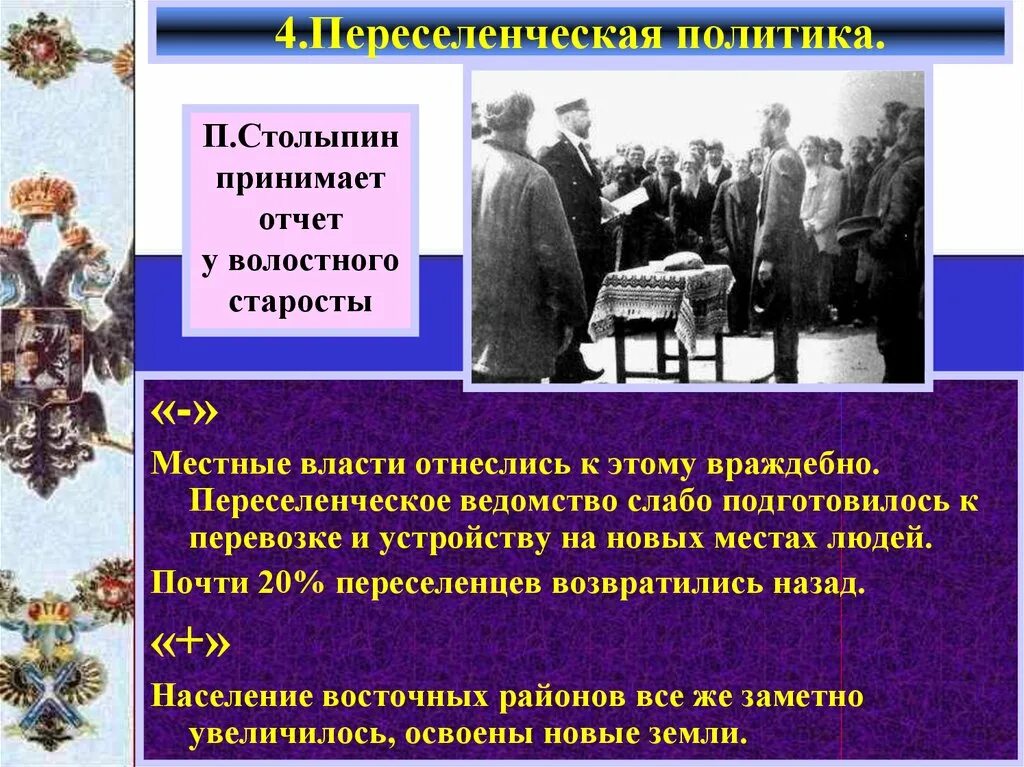 4.Переселенческая политика.

П.Столыпин принимает отчет у волостного старосты

«-»

Местные власти отнеслись к этому враждебно. Переселенческое ведомство слабо подготовилось к перевозке и устройству на новых местах людей.

Почти 20% переселенцев возвратились назад.

«+»

Население восточных районов все же заметно увеличилось, освоены новые земли.